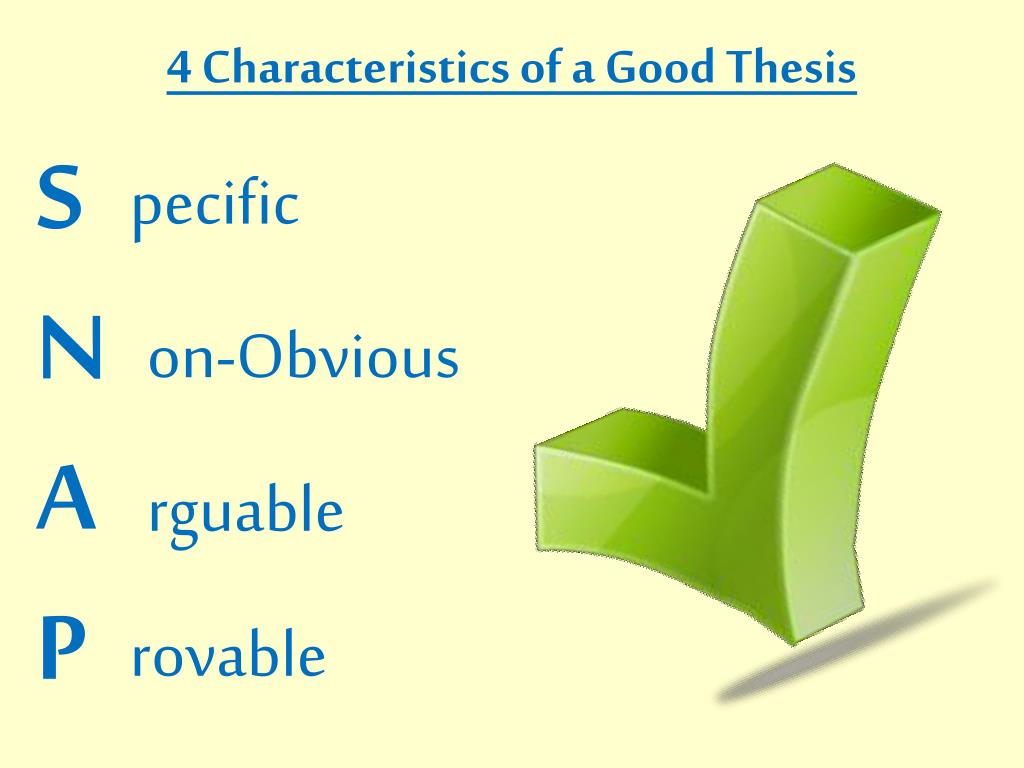 4 Characteristics of a Good Thesis

S pecific

N on-Obvious

A rguable

P rovable